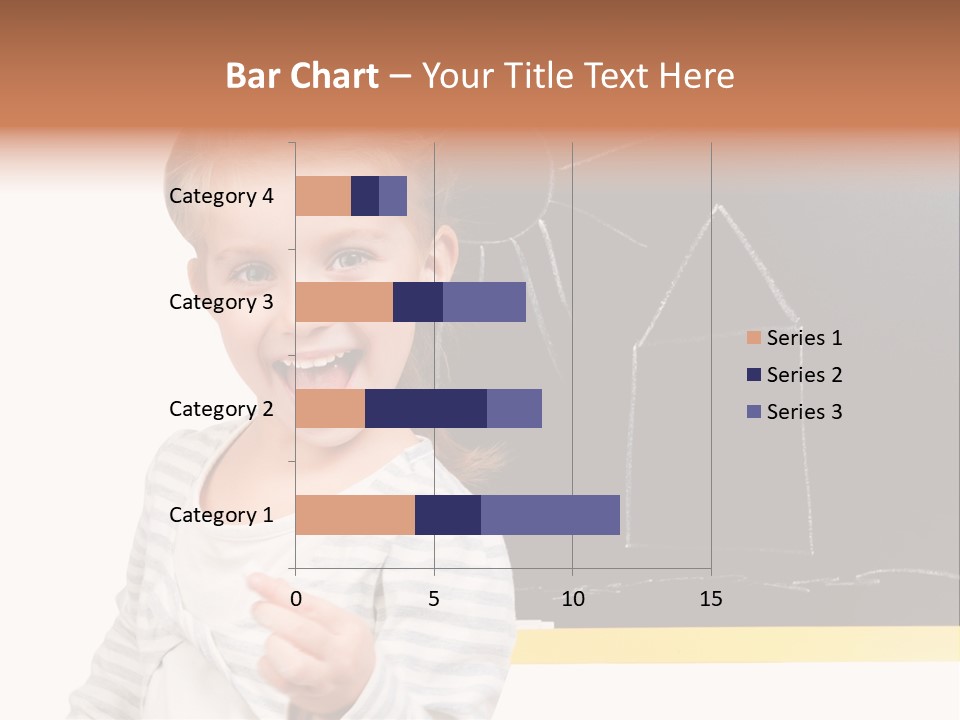 Bar Chart – Your Title Text Here

Category 4
Category 3
Category 2
Category 1

0
5
10
15

Series 1
Series 2
Series 3